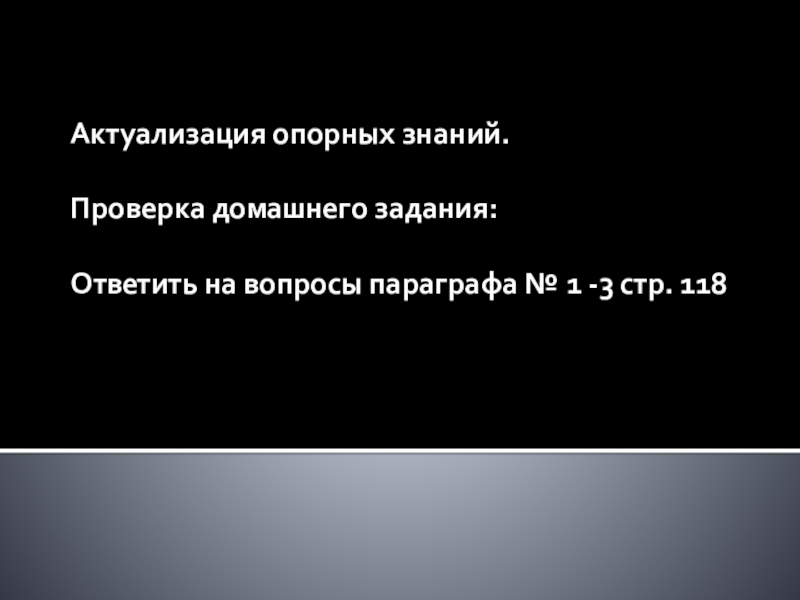 Актуализация опорных знаний.

Проверка домашнего задания:

Ответить на вопросы параграфа № 1 -3 стр. 118